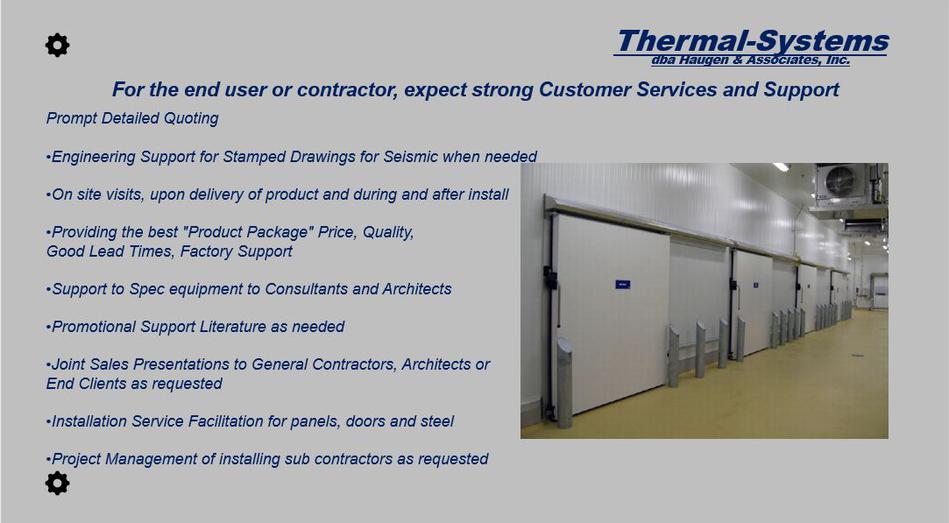 Thermal-Systems
dba Haugen & Associates, Inc.

For the end user or contractor, expect strong Customer Services and Support

Prompt Detailed Quoting

•Engineering Support for Stamped Drawings for Seismic when needed

•On site visits, upon delivery of product and during and after install

•Providing the best "Product Package" Price, Quality, Good Lead Times, Factory Support

•Support to Spec equipment to Consultants and Architects

•Promotional Support Literature as needed

•Joint Sales Presentations to General Contractors, Architects or End Clients as requested

•Installation Service Facilitation for panels, doors and steel

•Project Management of installing sub contractors as requested